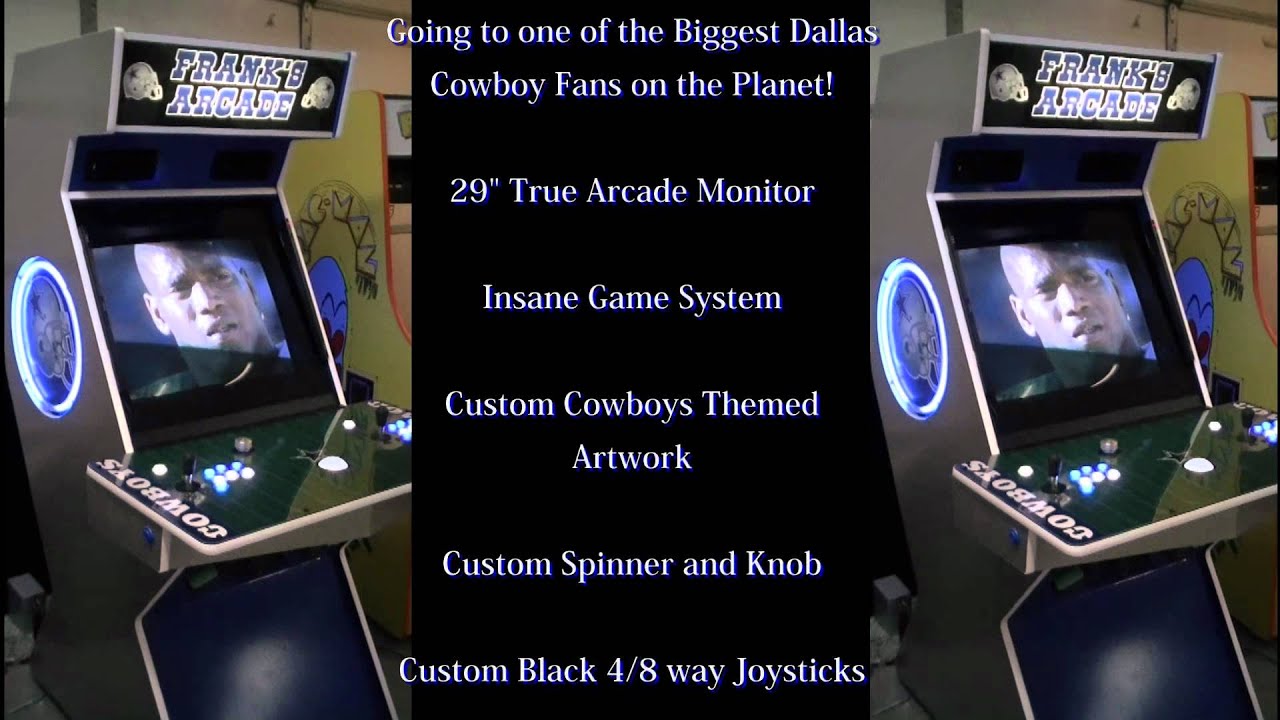 FRANK'S ARCADE

COWBOYS

Going to one of the Biggest Dallas Cowboy Fans on the Planet!

29" True Arcade Monitor

Insane Game System

Custom Cowboys Themed Artwork

Custom Spinner and Knob

Custom Black 4/8 way Joysticks

FRANK'S ARCADE

COWBOYS